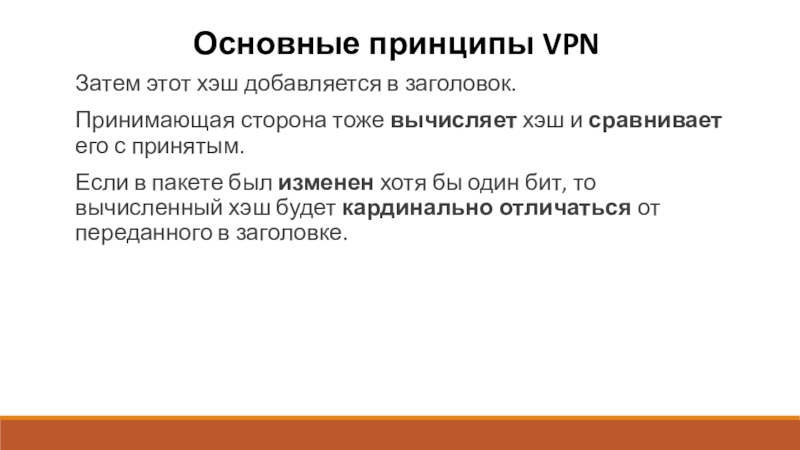 Основные принципы VPN

Затем этот хэш добавляется в заголовок.

Принимающая сторона тоже вычисляет хэш и сравнивает его с принятым.

Если в пакете был изменен хотя бы один бит, то вычисленный хэш будет кардинально отличаться от переданного в заголовке.